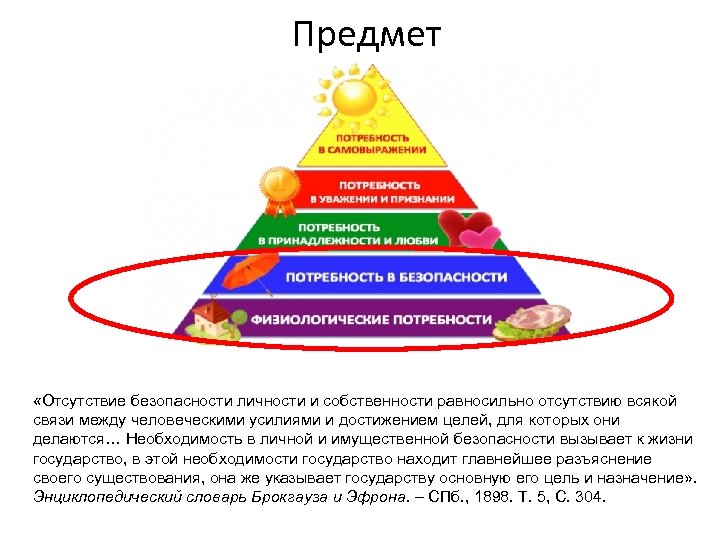 Предмет

ПОТРЕБНОСТЬ В САМОВЫРАЖЕНИИ

ПОТРЕБНОСТЬ В УВАЖЕНИИ И ПРИЗНАНИИ

ПОТРЕБНОСТЬ В ПРИНАДЛЕЖНОСТИ И ЛЮБВИ

ПОТРЕБНОСТЬ В БЕЗОПАСНОСТИ

ФИЗИОЛОГИЧЕСКИЕ ПОТРЕБНОСТИ

«Отсутствие безопасности личности и собственности равносильно отсутствию всякой связи между человеческими усилиями и достижением целей, для которых они делаются… Необходимость в личной и имущественной безопасности вызывает к жизни государство, в этой необходимости государство находит главнейшее разъяснение своего существования, она же указывает государству основную его цель и назначение». Энциклопедический словарь Брокгауза и Эфрона. – СПб., 1898. Т. 5, С. 304.